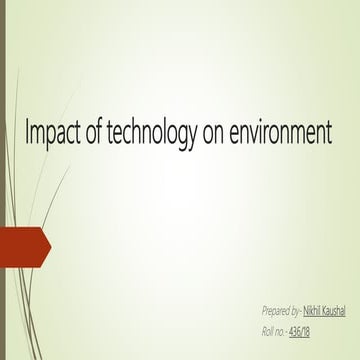 Impact of technology on environment

Prepared by:- Nikhil Kaushal

Roll no.- 436/18